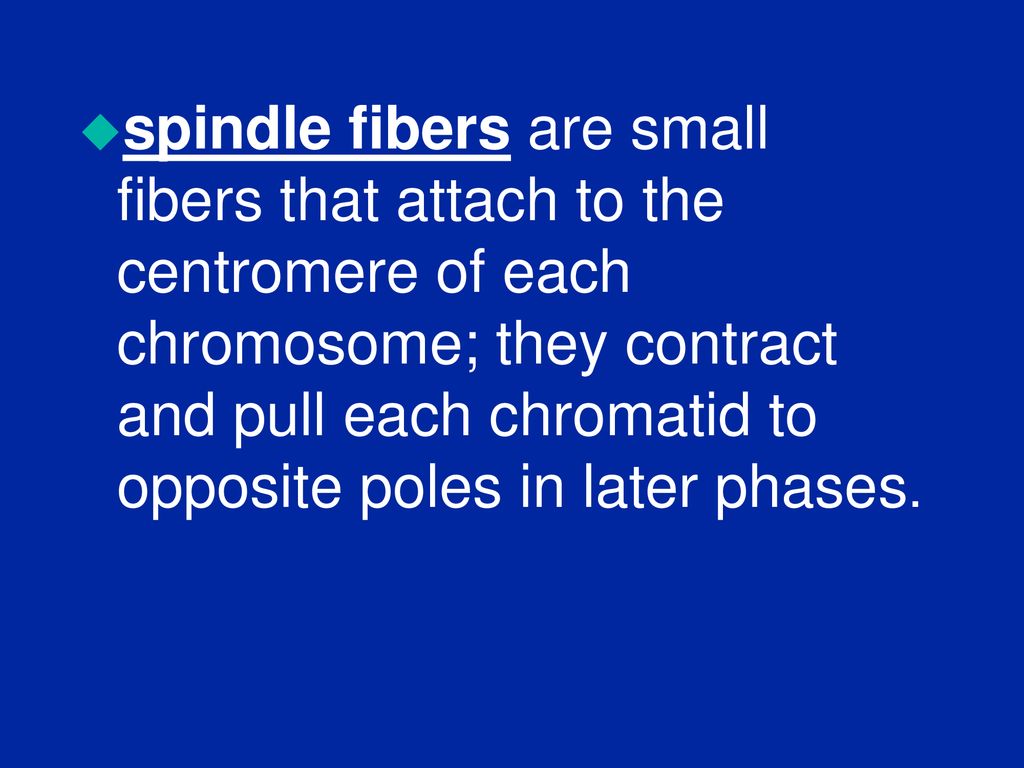 spindle fibers are small fibers that attach to the centromere of each chromosome; they contract and pull each chromatid to opposite poles in later phases.